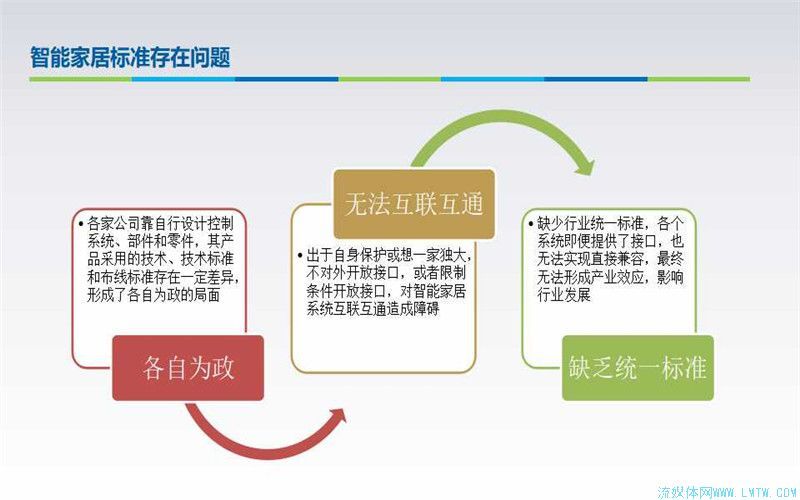 智能家居标准存在问题

• 各家公司靠自行设计控制系统、部件和零件，其产品采用的技术、技术标准和布线标准存在一定差异，形成了各自为政的局面

各自为政

无法互联互通

• 出于自身保护或想一家独大，不对外开放接口，或者限制条件开放接口，对智能家居系统互联互通造成障碍

• 缺少行业统一标准，各个系统即便提供了接口，也无法实现直接兼容，最终无法形成产业效应，影响行业发展

缺乏统一标准

流媒体网WWW.LMTW.COM